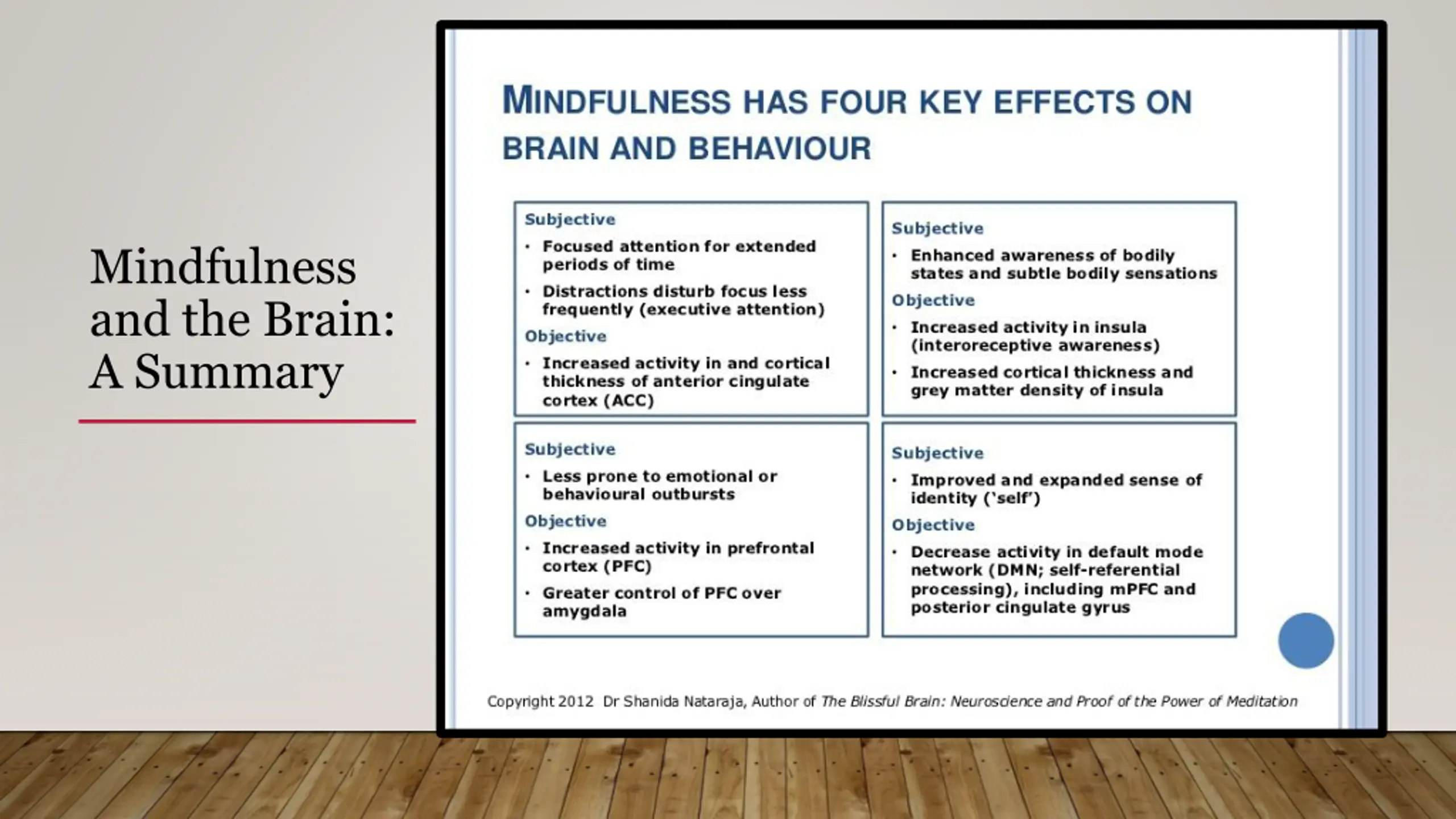 Mindfulness and the Brain: A Summary

MINDFULNESS HAS FOUR KEY EFFECTS ON BRAIN AND BEHAVIOUR

Subjective
• Focused attention for extended periods of time
• Distractions disturb focus less frequently (executive attention)
Objective
• Increased activity in and cortical thickness of anterior cingulate cortex (ACC)

Subjective
• Enhanced awareness of bodily states and subtle bodily sensations
Objective
• Increased activity in insula (interoreceptive awareness)
• Increased cortical thickness and grey matter density of insula

Subjective
• Less prone to emotional or behavioural outbursts
Objective
• Increased activity in prefrontal cortex (PFC)
• Greater control of PFC over amygdala

Subjective
• Improved and expanded sense of identity ('self')
Objective
• Decrease activity in default mode network (DMN; self-referential processing), including mPFC and posterior cingulate gyrus

Copyright 2012 Dr Shanida Nataraja, Author of The Blissful Brain: Neuroscience and Proof of the Power of Meditation